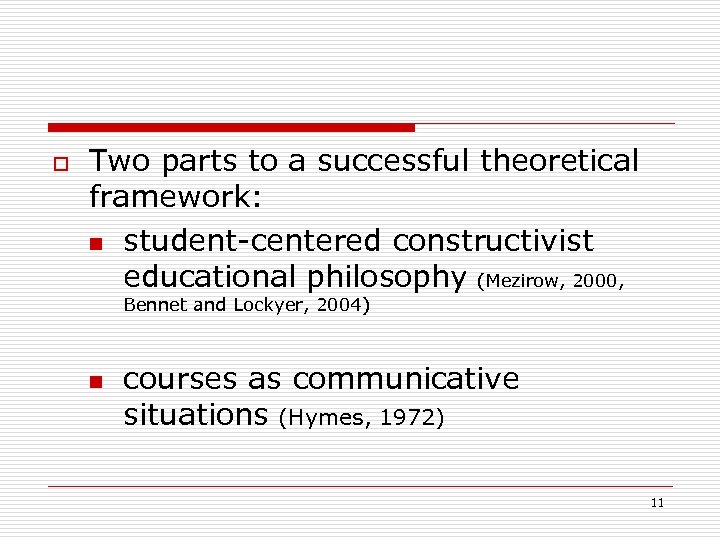 Two parts to a successful theoretical framework:

student-centered constructivist educational philosophy (Mezirow, 2000, Bennet and Lockyer, 2004)

courses as communicative situations (Hymes, 1972)

11